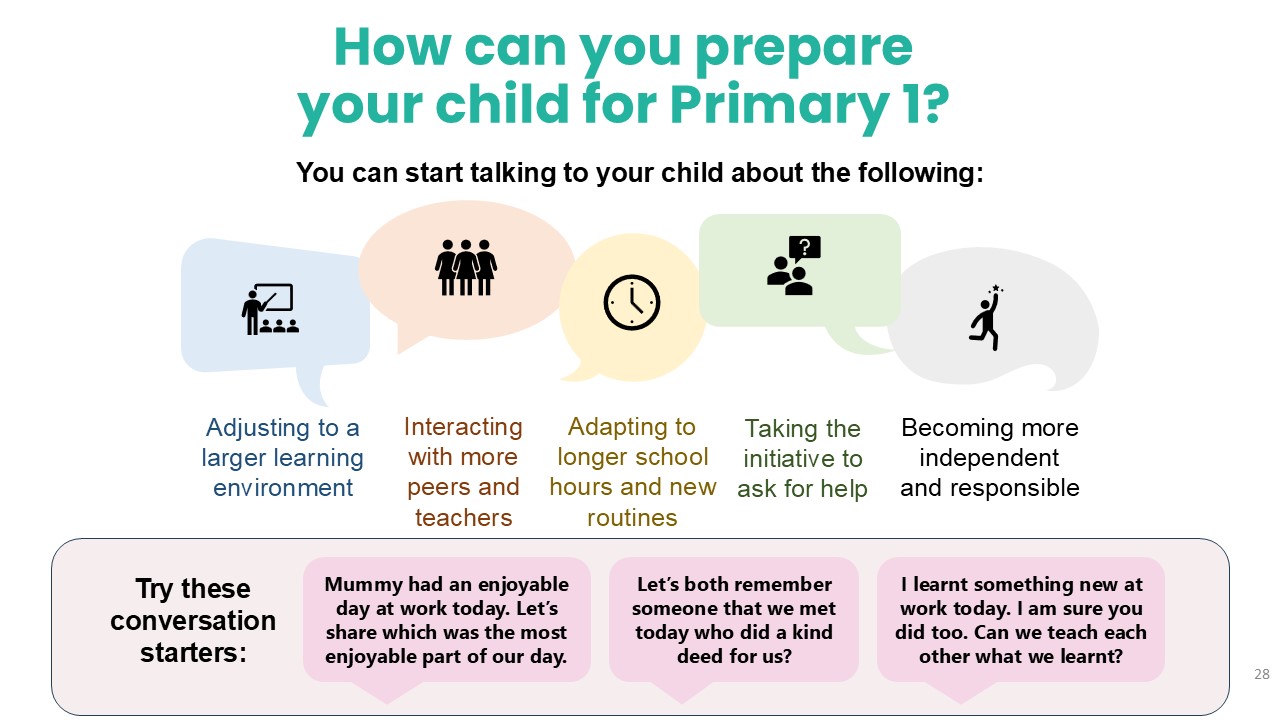 How can you prepare your child for Primary 1?

You can start talking to your child about the following:

?

Adjusting to a larger learning environment

Interacting with more peers and teachers

Adapting to longer school hours and new routines

Taking the initiative to ask for help

Becoming more independent and responsible

Try these conversation starters:

Mummy had an enjoyable day at work today. Let's share which was the most enjoyable part of our day.

Let's both remember someone that we met today who did a kind deed for us?

I learnt something new at work today. I am sure you did too. Can we teach each other what we learnt?

28